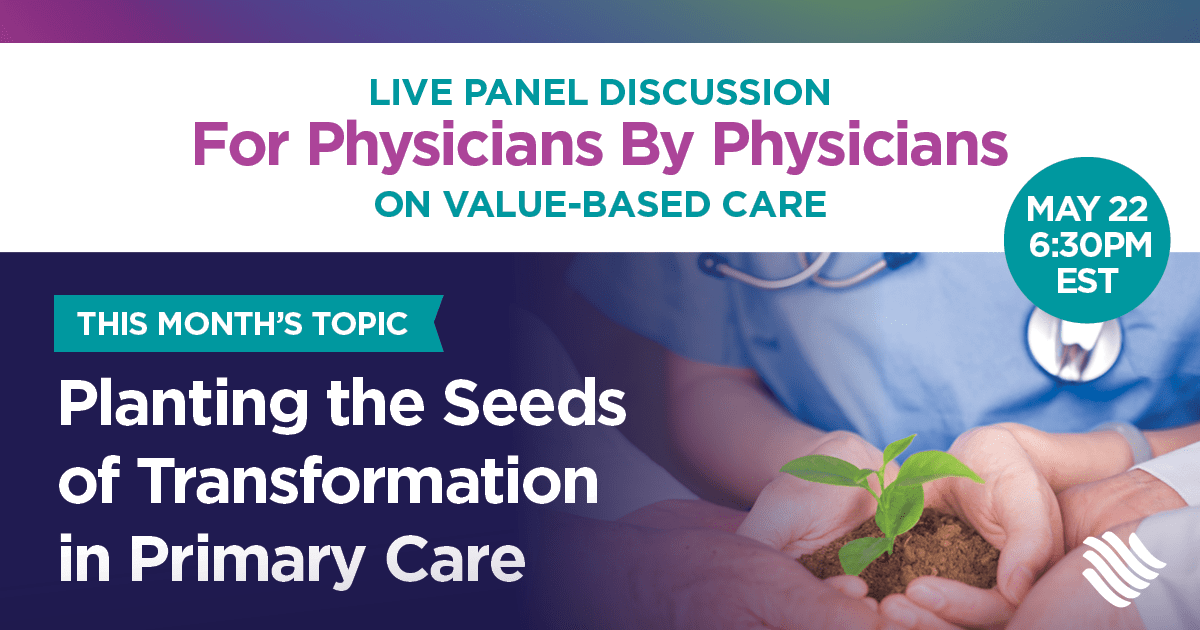 LIVE PANEL DISCUSSION
For Physicians By Physicians
ON VALUE-BASED CARE

MAY 22
6:30PM
EST

THIS MONTH'S TOPIC

Planting the Seeds of Transformation in Primary Care